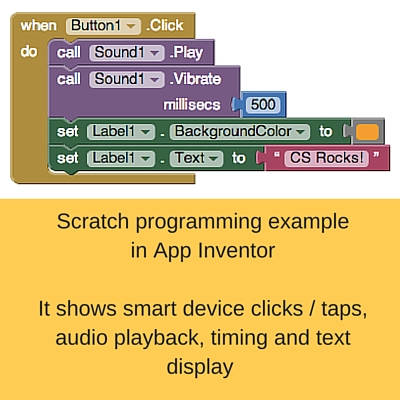 when Button1 .Click
do call Sound1 .Play
call Sound1 .Vibrate
millisecs 500
set Label1 . BackgroundColor to
set Label1 . Text to " CS Rocks! "

Scratch programming example in App Inventor

It shows smart device clicks / taps, audio playback, timing and text display